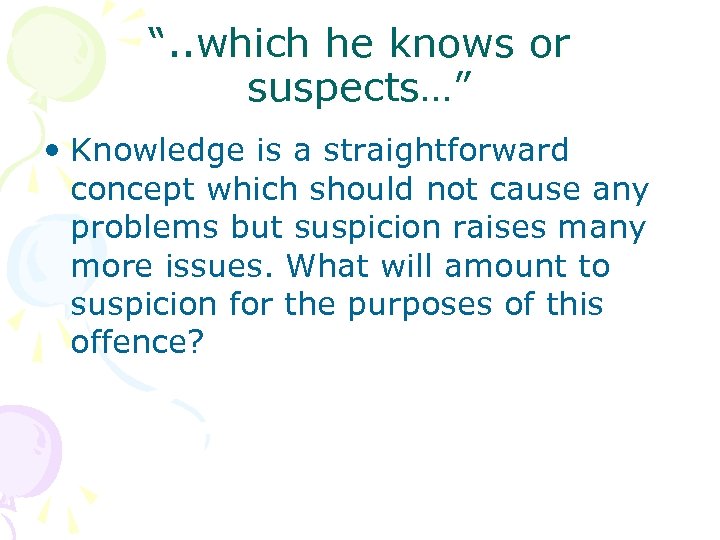 “..which he knows or suspects…”

• Knowledge is a straightforward concept which should not cause any problems but suspicion raises many more issues. What will amount to suspicion for the purposes of this offence?